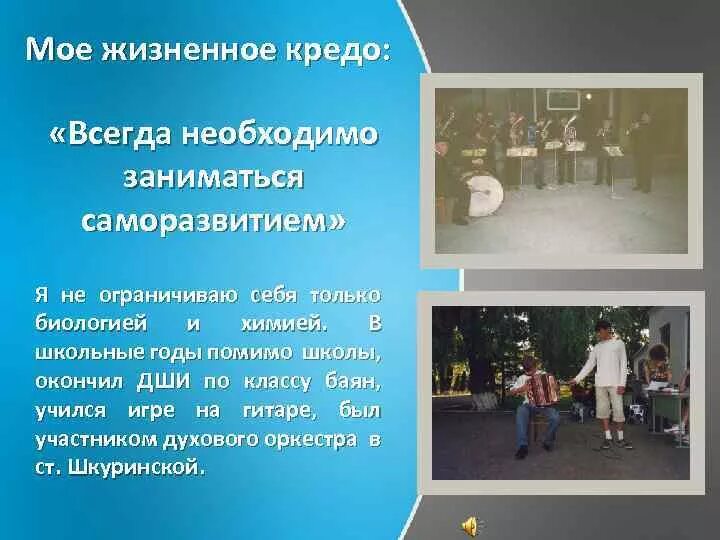 Мое жизненное кредо:

«Всегда необходимо заниматься саморазвитием»

Я не ограничиваю себя только биологией и химией. В школьные годы помимо школы, окончил ДШИ по классу баян, учился игре на гитаре, был участником духового оркестра в ст. Шкуринской.